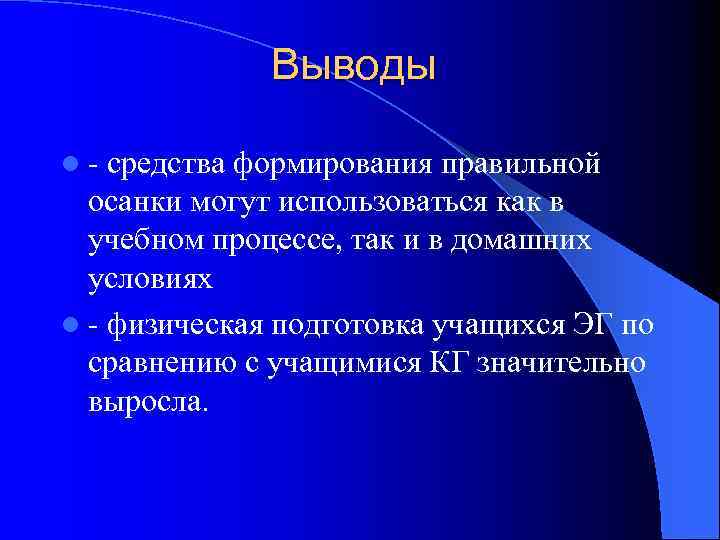 Выводы

- средства формирования правильной осанки могут использоваться как в учебном процессе, так и в домашних условиях

- физическая подготовка учащихся ЭГ по сравнению с учащимися КГ значительно выросла.